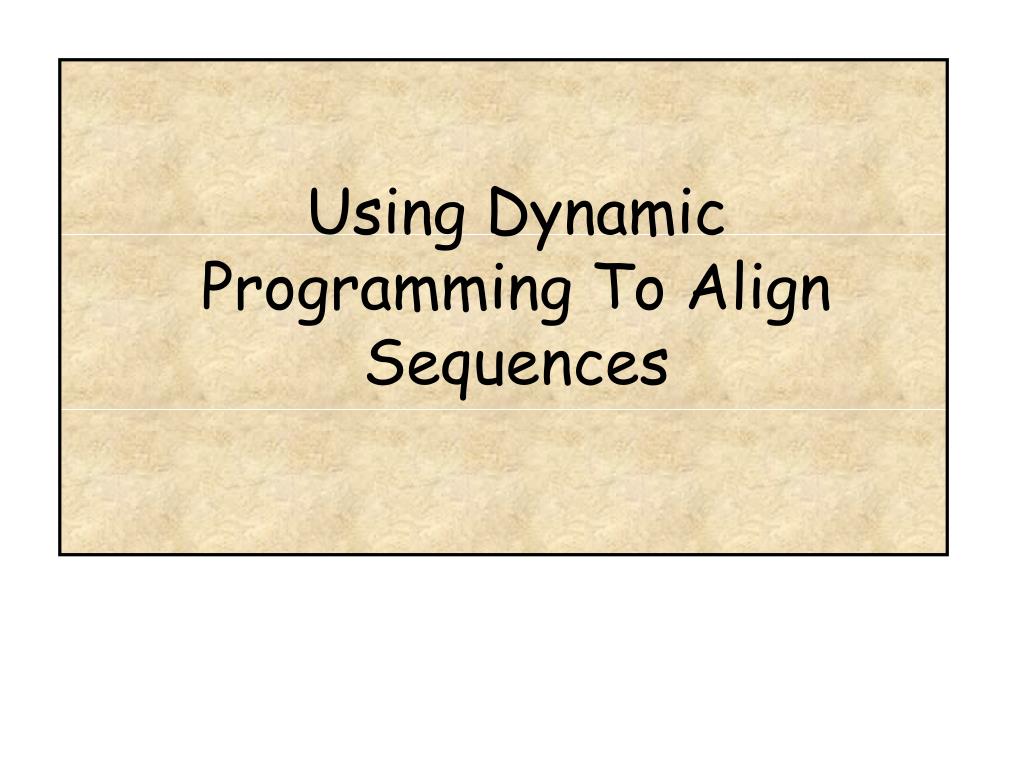 Using Dynamic Programming To Align Sequences